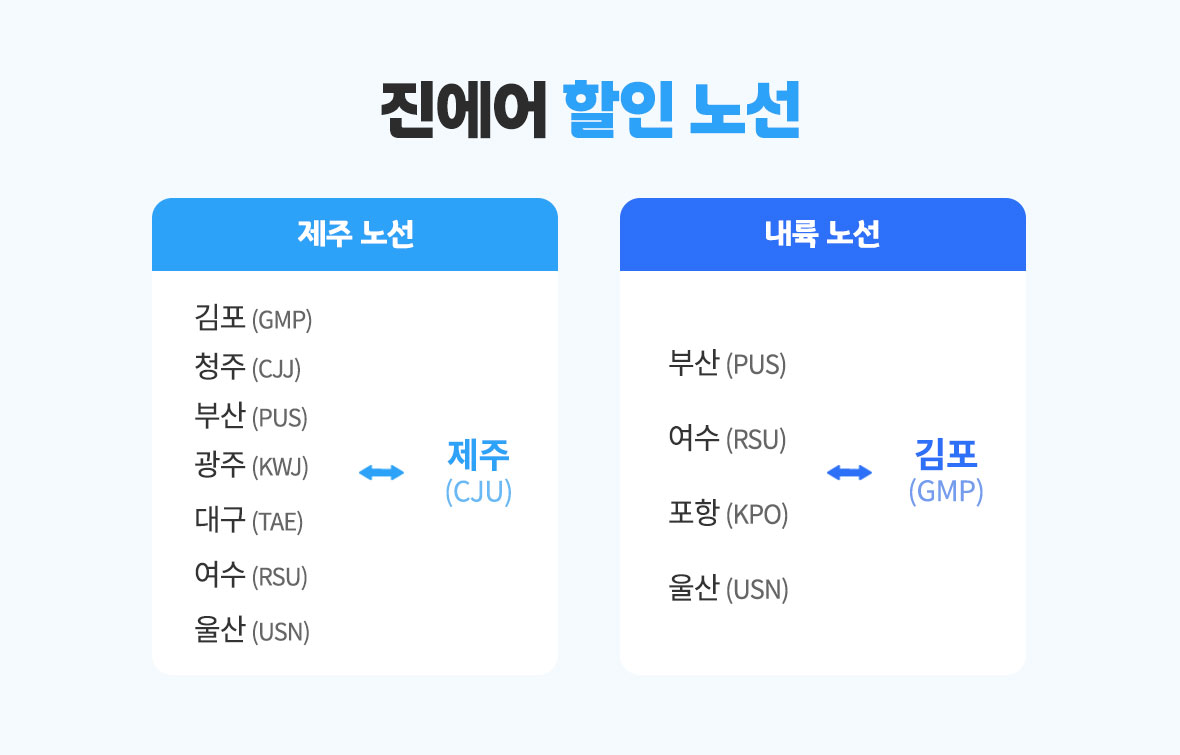 진에어 할인 노선

제주 노선

김포 (GMP)
청주 (CJJ)
부산 (PUS)
광주 (KWJ)
대구 (TAE)
여수 (RSU)
울산 (USN)

제주 (CJU)

내륙 노선

부산 (PUS)
여수 (RSU)
포항 (KPO)
울산 (USN)

김포 (GMP)